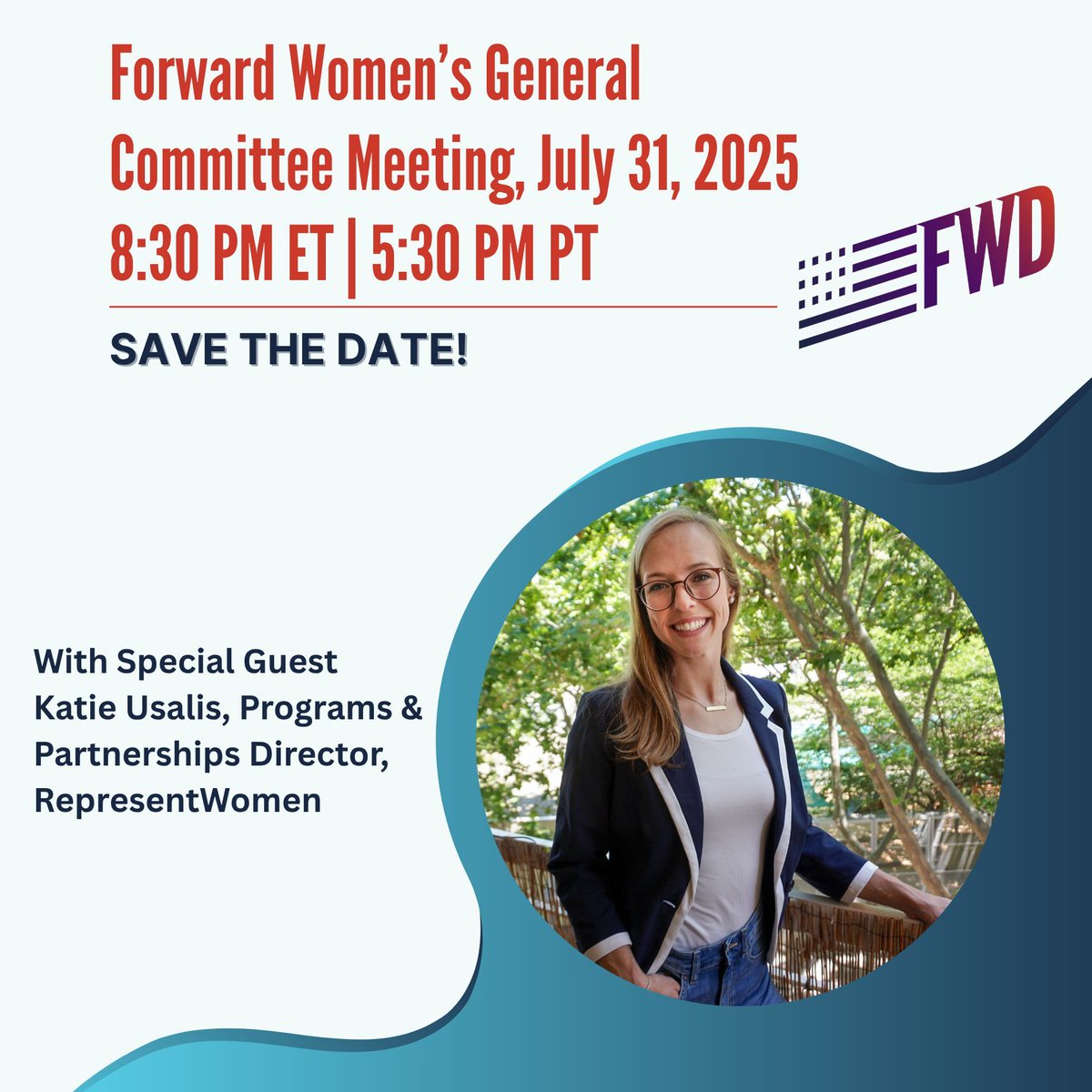 Forward Women's General Committee Meeting, July 31, 2025
8:30 PM ET | 5:30 PM PT

FWD

SAVE THE DATE!

With Special Guest
Katie Usalis, Programs & Partnerships Director, RepresentWomen